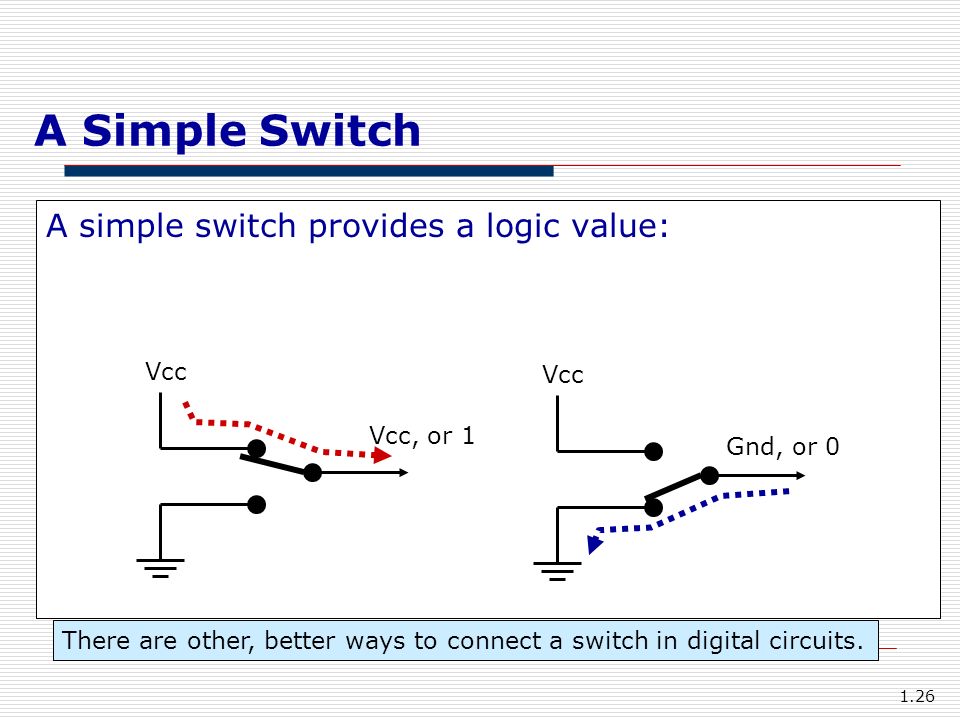 A Simple Switch

A simple switch provides a logic value:

Vcc

Vcc, or 1

Vcc

Gnd, or 0

There are other, better ways to connect a switch in digital circuits.

1.26